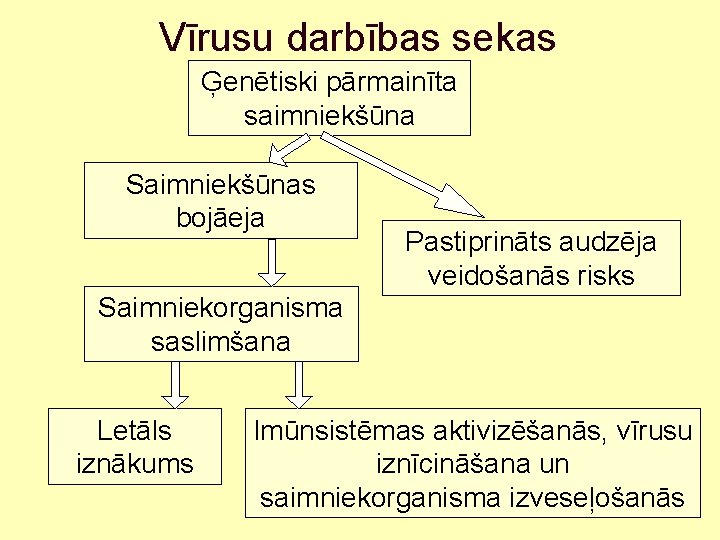 Vīrusu darbības sekas

Ģenētiski pārmainīta saimniekšūna

Saimniekšūnas bojāeja

Pastiprināts audzēja veidošanās risks

Saimniekorganisma saslimšana

Letāls iznākums

Imūnsistēmas aktivizēšanās, vīrusu iznīcināšana un saimniekorganisma izveseļošanās